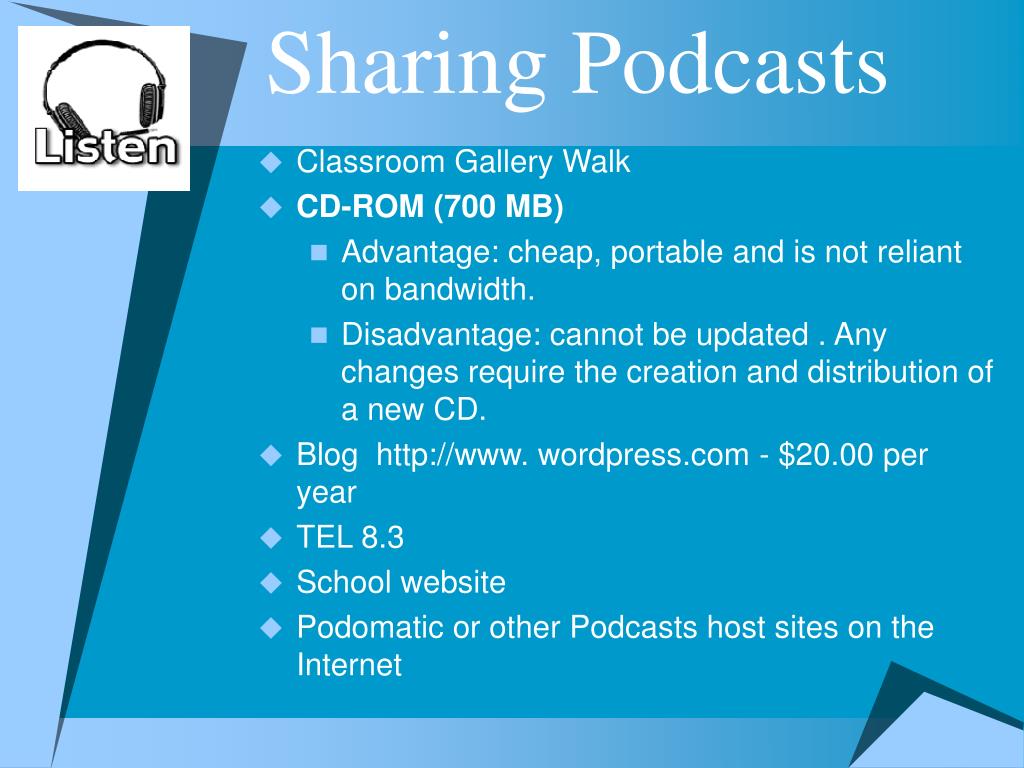 Listen

Sharing Podcasts

Classroom Gallery Walk

CD-ROM (700 MB)

Advantage: cheap, portable and is not reliant on bandwidth.

Disadvantage: cannot be updated . Any changes require the creation and distribution of a new CD.

Blog http://www. wordpress.com - \$20.00 per year

TEL 8.3

School website

Podomatic or other Podcasts host sites on the Internet